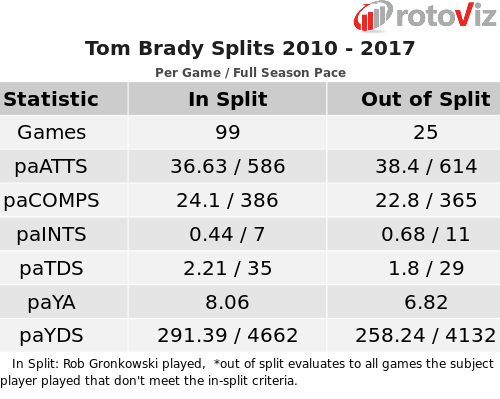 rotoViz

Tom Brady Splits 2010 - 2017

Per Game / Full Season Pace

| Statistic | In Split | Out of Split |
|---|---|---|
| Games | 99 | 25 |
| paATTS | 36.63 / 586 | 38.4 / 614 |
| paCOMPS | 24.1 / 386 | 22.8 / 365 |
| paINTS | 0.44 / 7 | 0.68 / 11 |
| paTDS | 2.21 / 35 | 1.8 / 29 |
| paYA | 8.06 | 6.82 |
| paYDS | 291.39 / 4662 | 258.24 / 4132 |

In Split: Rob Gronkowski played, *out of split evaluates to all games the subject player played that don't meet the in-split criteria.